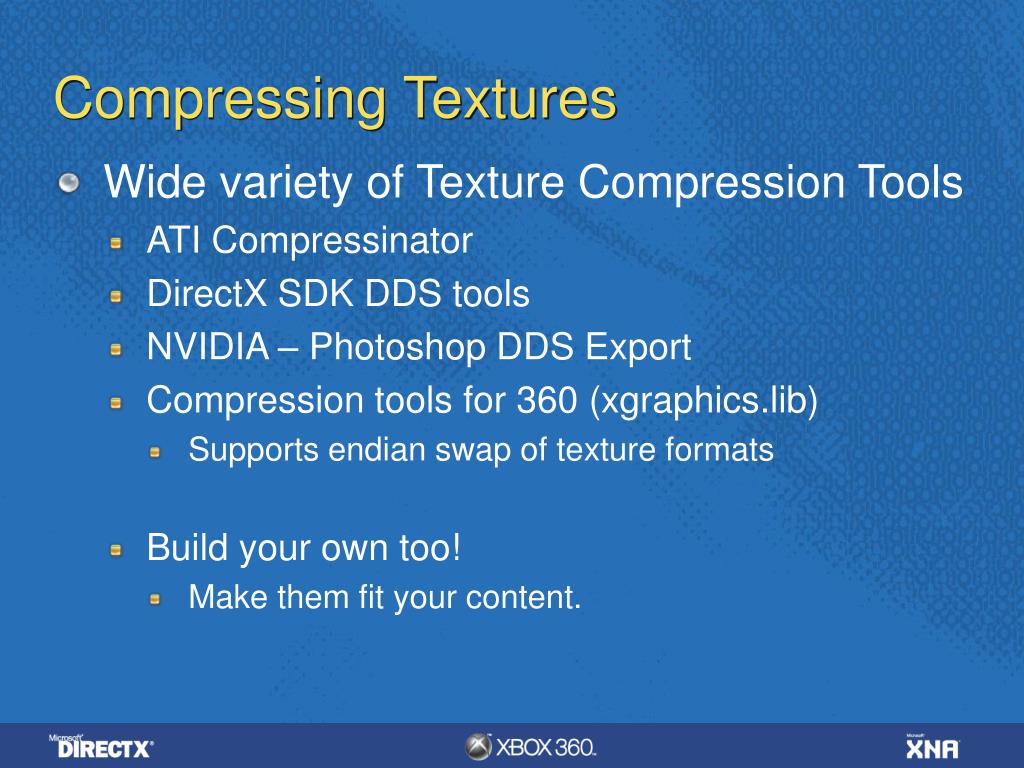 Compressing Textures

Wide variety of Texture Compression Tools

ATI Compressinator

DirectX SDK DDS tools

NVIDIA – Photoshop DDS Export

Compression tools for 360 (xgraphics.lib)

Supports endian swap of texture formats

Build your own too!

Make them fit your content.

Microsoft DIRECTX

XBOX 360.

Microsoft XNA